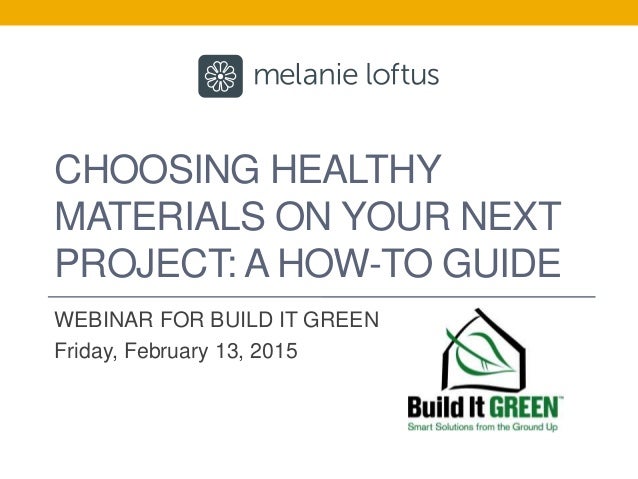 melanie loftus

CHOOSING HEALTHY MATERIALS ON YOUR NEXT PROJECT: A HOW-TO GUIDE

WEBINAR FOR BUILD IT GREEN

Friday, February 13, 2015

Build It GREEN™
Smart Solutions from the Ground Up